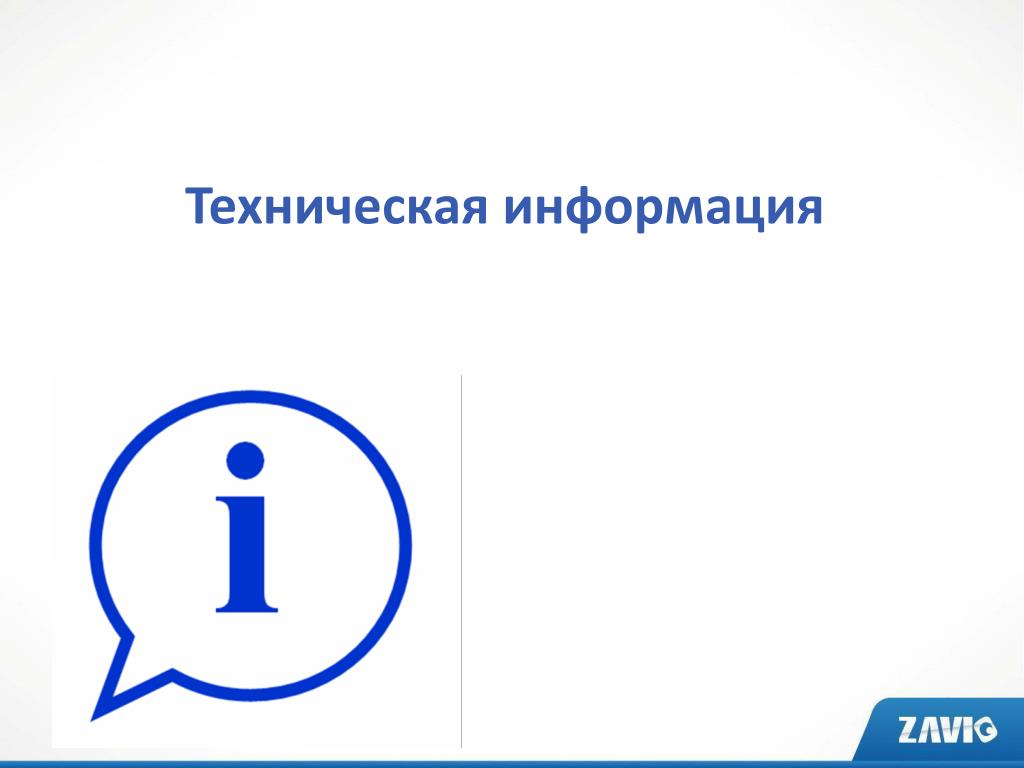 Техническая информация

i

ZAVIO